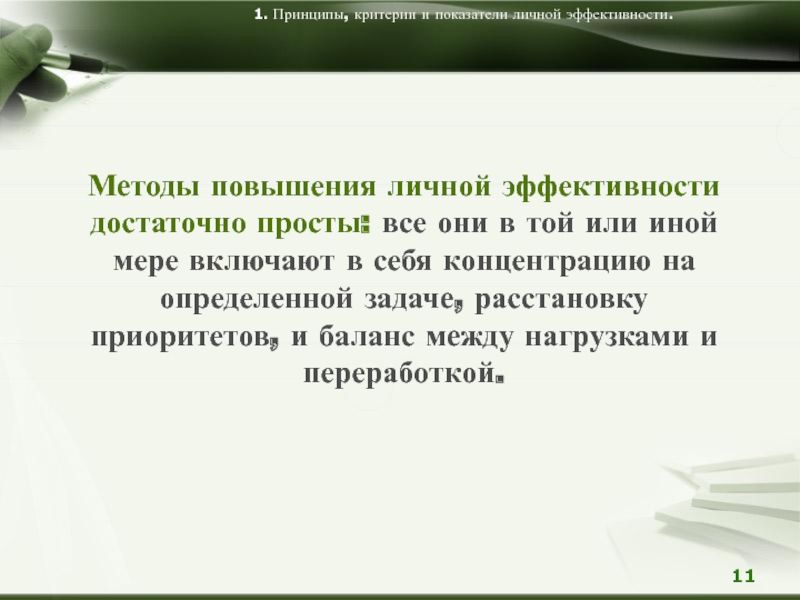 1. Принципы, критерии и показатели личной эффективности.

Методы повышения личной эффективности достаточно просты: все они в той или иной мере включают в себя концентрацию на определенной задаче, расстановку приоритетов, и баланс между нагрузками и переработкой.

11